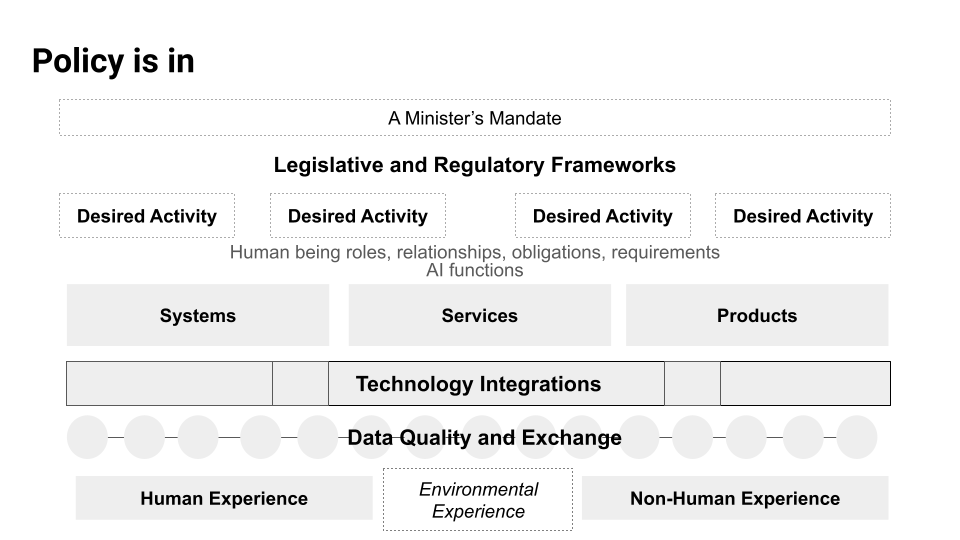 Policy is in

A Minister's Mandate

Legislative and Regulatory Frameworks

Desired Activity

Desired Activity

Desired Activity

Desired Activity

Human being roles, relationships, obligations, requirements
AI functions

Systems

Services

Products

Technology Integrations

Data Quality and Exchange

Human Experience

Environmental Experience

Non-Human Experience